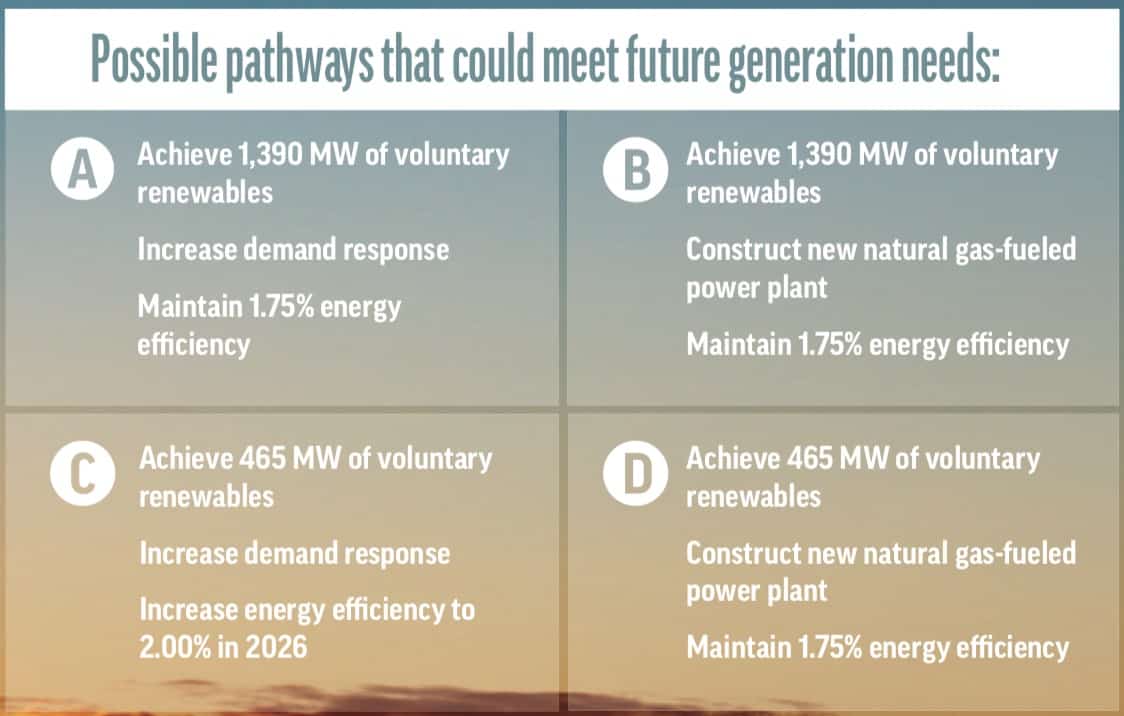 Possible pathways that could meet future generation needs:

A Achieve 1,390 MW of voluntary renewables

Increase demand response

Maintain 1.75% energy efficiency

B Achieve 1,390 MW of voluntary renewables

Construct new natural gas-fueled power plant

Maintain 1.75% energy efficiency

C Achieve 465 MW of voluntary renewables

Increase demand response

Increase energy efficiency to 2.00% in 2026

D Achieve 465 MW of voluntary renewables

Construct new natural gas-fueled power plant

Maintain 1.75% energy efficiency